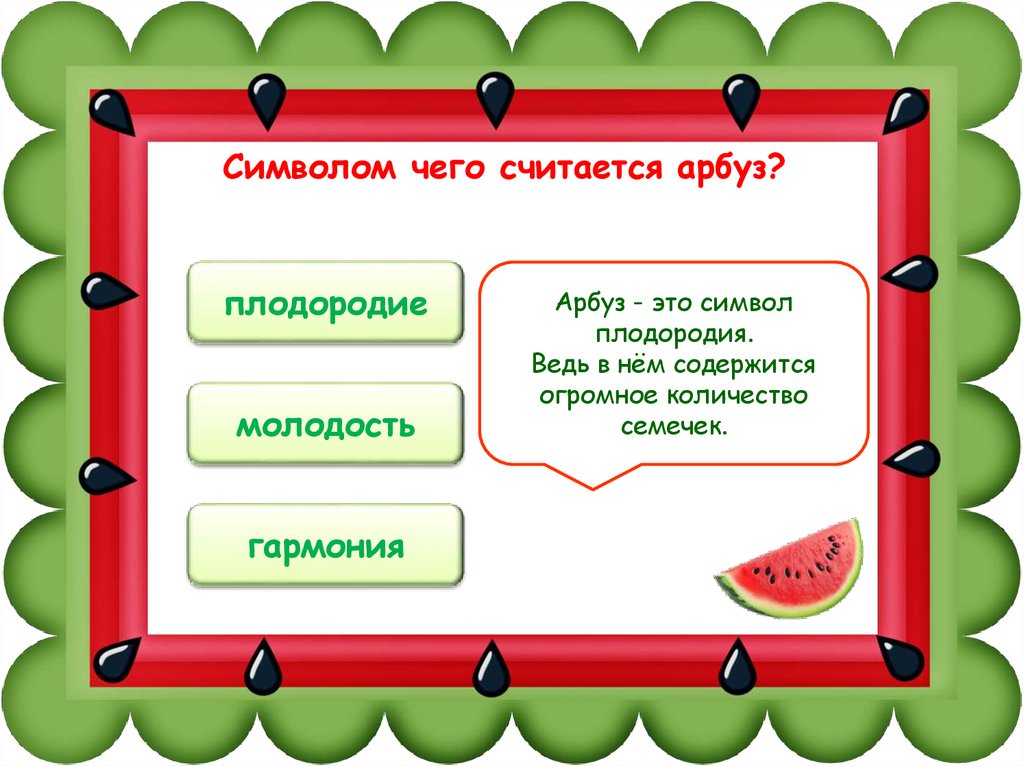 Символом чего считается арбуз?

плодородие

молодость

гармония

Арбуз - это символ плодородия.
Ведь в нём содержится огромное количество семечек.